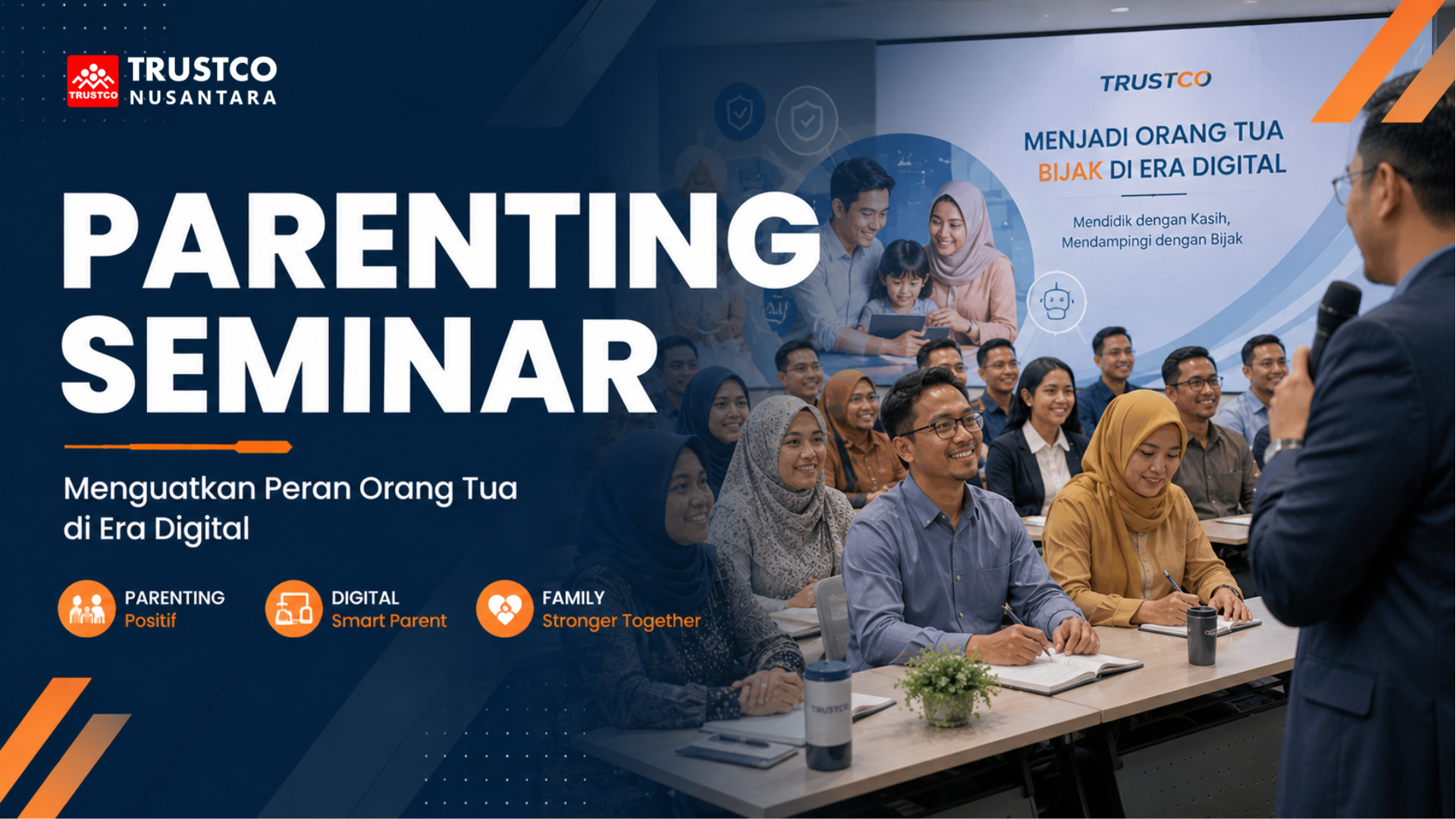 TRUSTCO
TRUSTCO
NUSANTARA

PARENTING
SEMINAR

Menguatkan Peran Orang Tua di Era Digital

PARENTING
Positif

DIGITAL
Smart Parent

FAMILY
Stronger Together

TRUSTCO

MENJADI ORANG TUA
BIJAK DI ERA DIGITAL

Mendidik dengan Kasih,
Mendampingi dengan Bijak

TRUSTCO